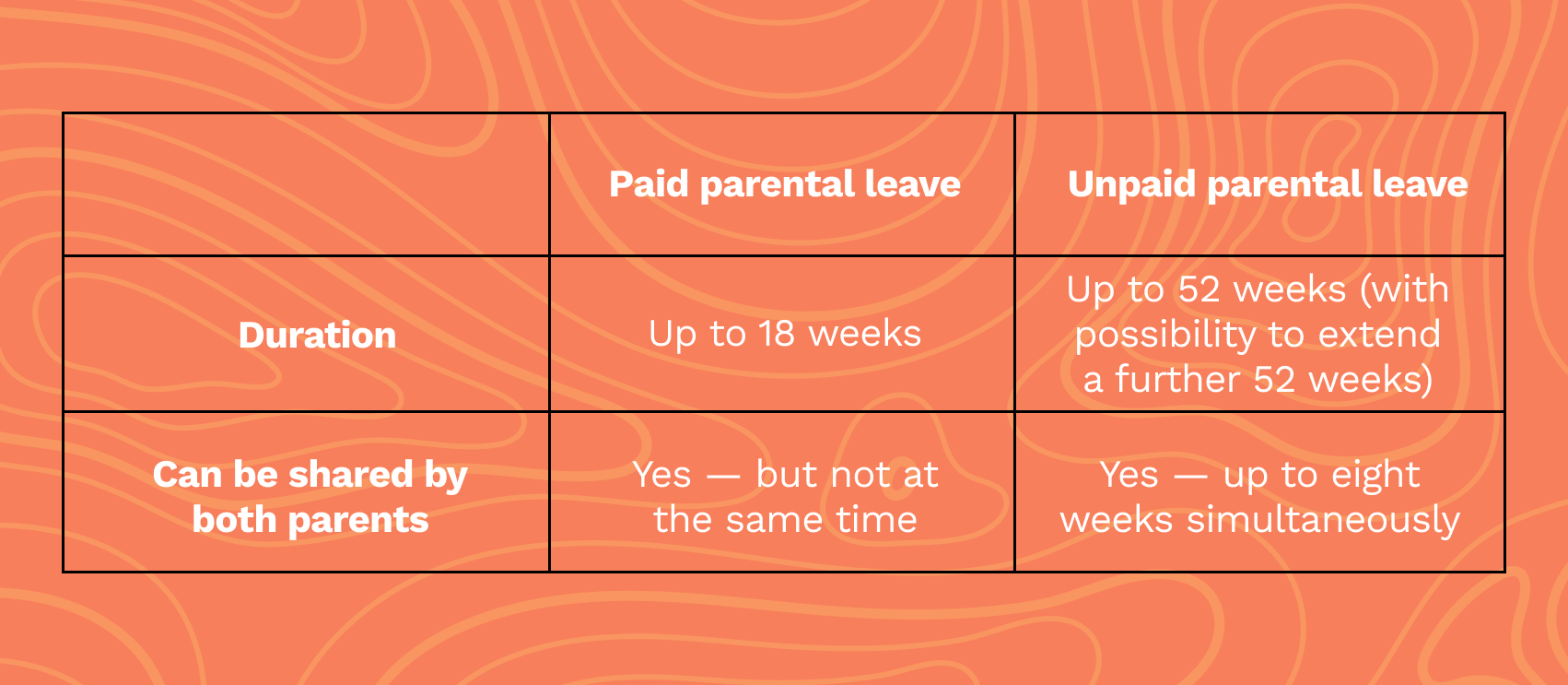 | | Paid parental leave | Unpaid parental leave |
|---|---|---|
| Duration | Up to 18 weeks | Up to 52 weeks (with possibility to extend a further 52 weeks) |
| Can be shared by both parents | Yes — but not at the same time | Yes — up to eight weeks simultaneously |